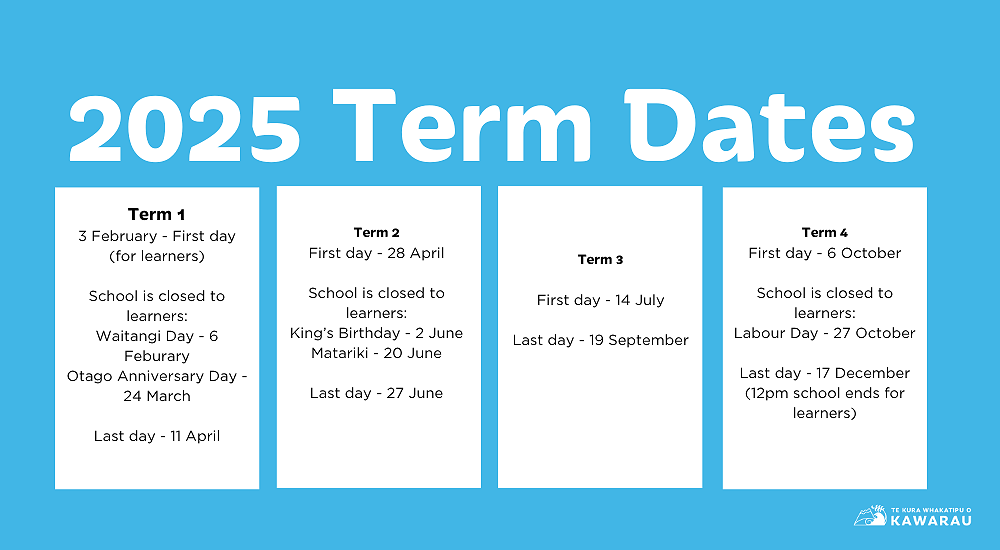 2025 Term Dates

Term 1
3 February - First day (for learners)

School is closed to learners:
Waitangi Day - 6 Feburary
Otago Anniversary Day - 24 March

Last day - 11 April

Term 2
First day - 28 April

School is closed to learners:
King's Birthday - 2 June
Matariki - 20 June

Last day - 27 June

Term 3

First day - 14 July

Last day - 19 September

Term 4
First day - 6 October

School is closed to learners:
Labour Day - 27 October

Last day - 17 December (12pm school ends for learners)

TE KURA WHAKATIPU O KAWARAU